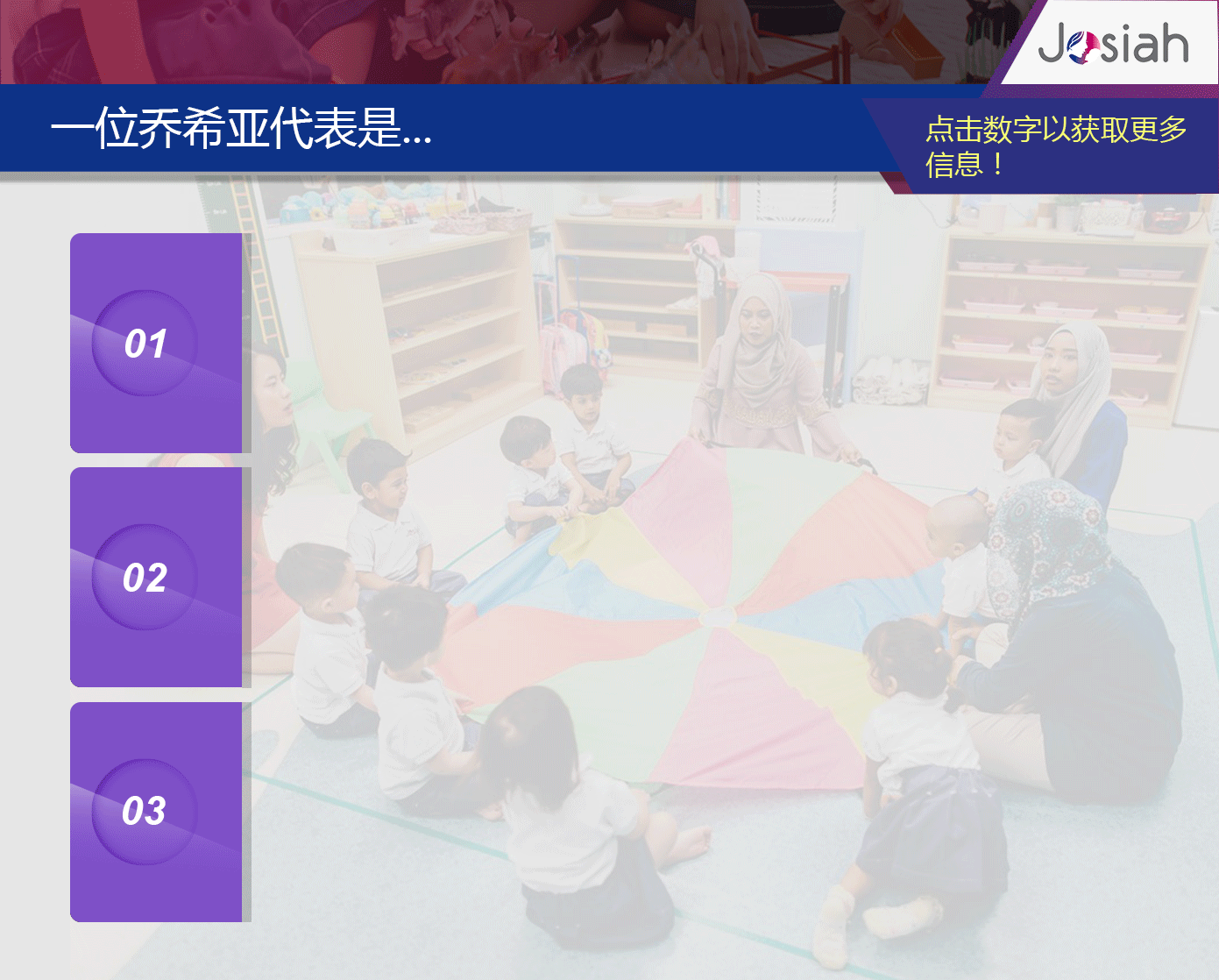 Josiah

一位乔希亚代表是...

点击数字以获取更多信息！

01

02

03